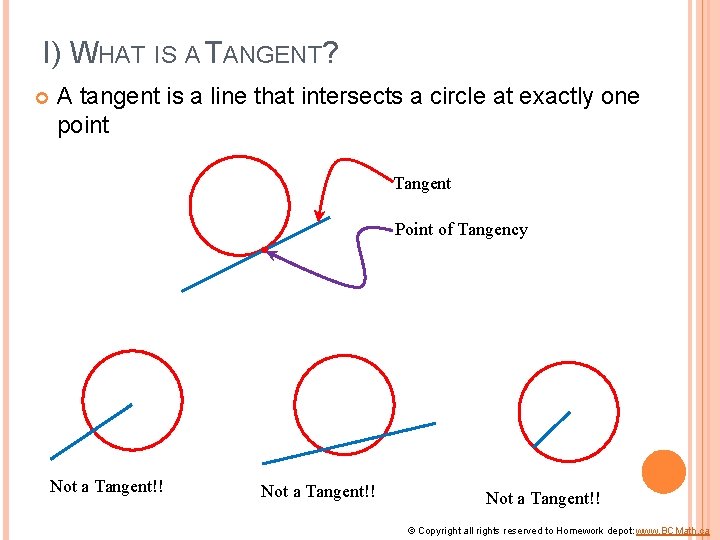 I) WHAT IS A TANGENT?

A tangent is a line that intersects a circle at exactly one point

Tangent

Point of Tangency

Not a Tangent!!

Not a Tangent!!

Not a Tangent!!

© Copyright all rights reserved to Homework depot: www.BCMath.ca